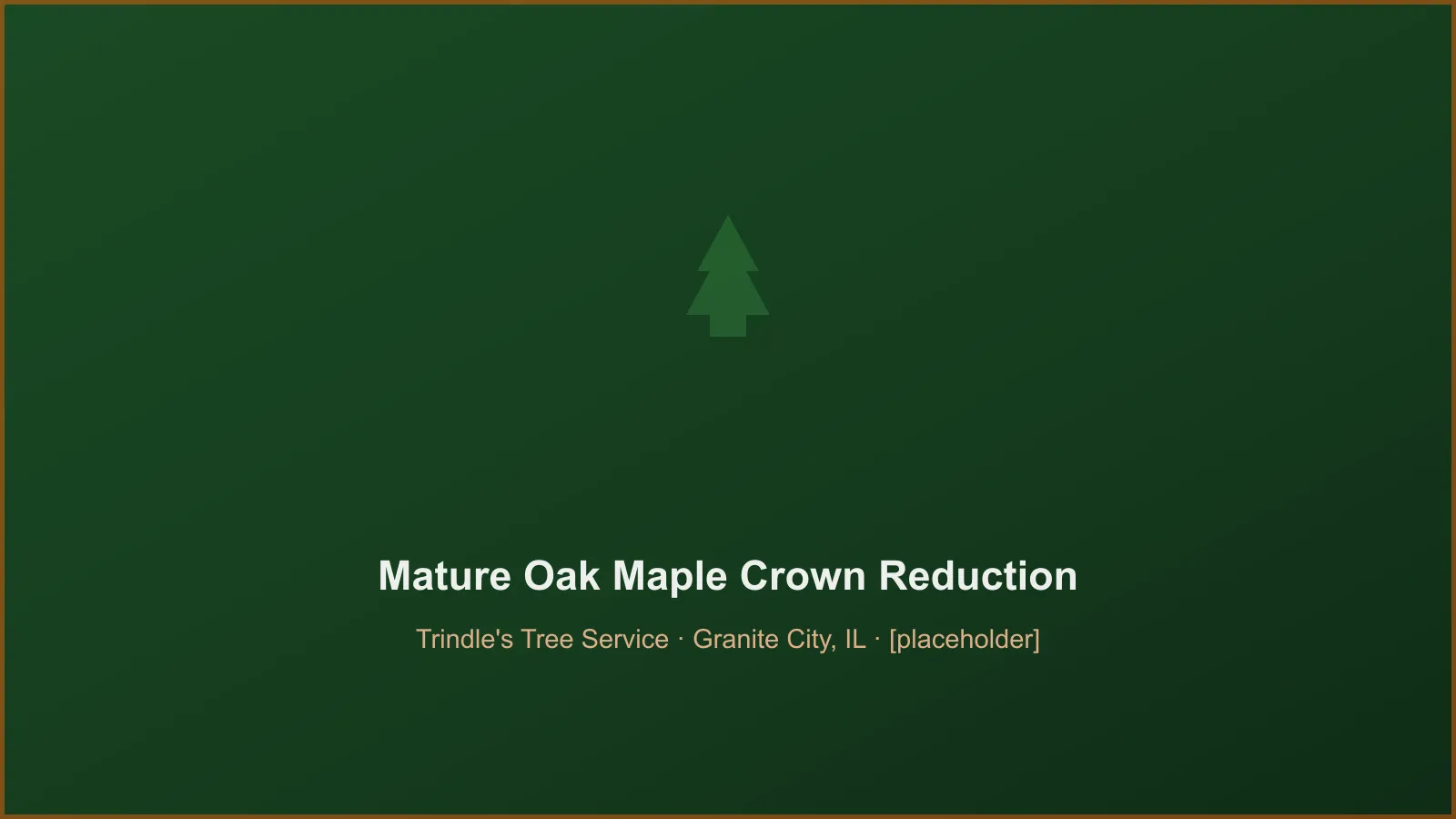 Mature Oak Maple Crown Reduction

Trindle's Tree Service · Granite City, IL · [placeholder]